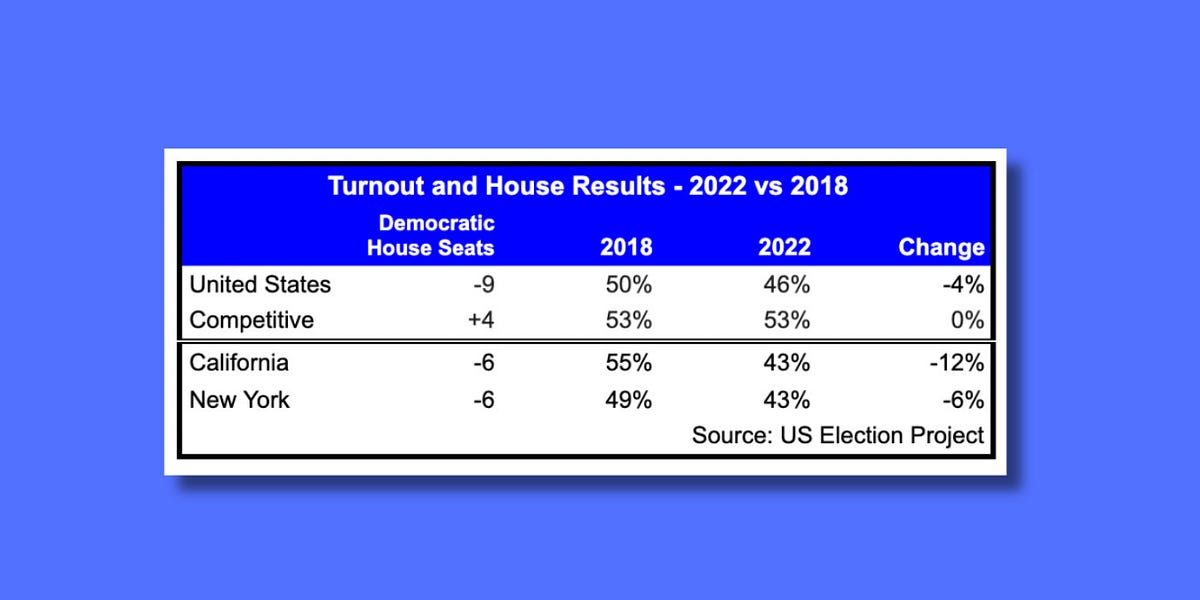 Turnout and House Results - 2022 vs 2018

| | Democratic House Seats | 2018 | 2022 | Change |
|---|---|---|---|---|
| United States | -9 | 50% | 46% | -4% |
| Competitive | +4 | 53% | 53% | 0% |
| California | -6 | 55% | 43% | -12% |
| New York | -6 | 49% | 43% | -6% |

Source: US Election Project